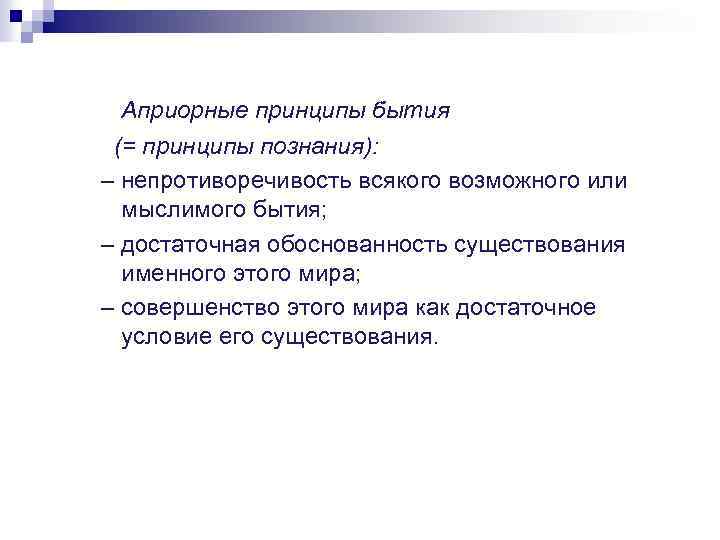 Априорные принципы бытия
(= принципы познания):

– непротиворечивость всякого возможного или мыслимого бытия;

– достаточная обоснованность существования именного этого мира;

– совершенство этого мира как достаточное условие его существования.